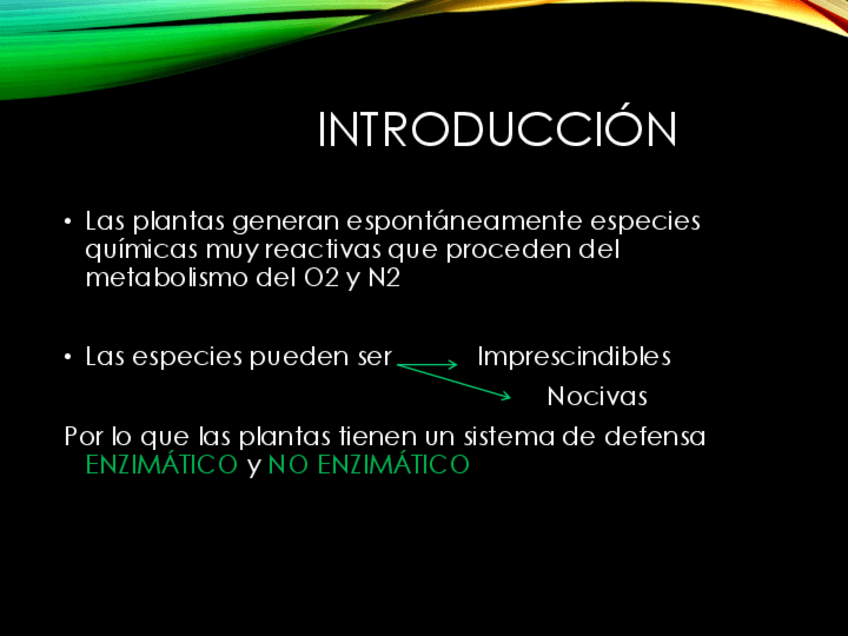 INTRODUCCIÓN

• Las plantas generan espontáneamente especies químicas muy reactivas que proceden del metabolismo del O2 y N2

• Las especies pueden ser Imprescindibles
Nocivas

Por lo que las plantas tienen un sistema de defensa ENZIMÁTICO y NO ENZIMÁTICO